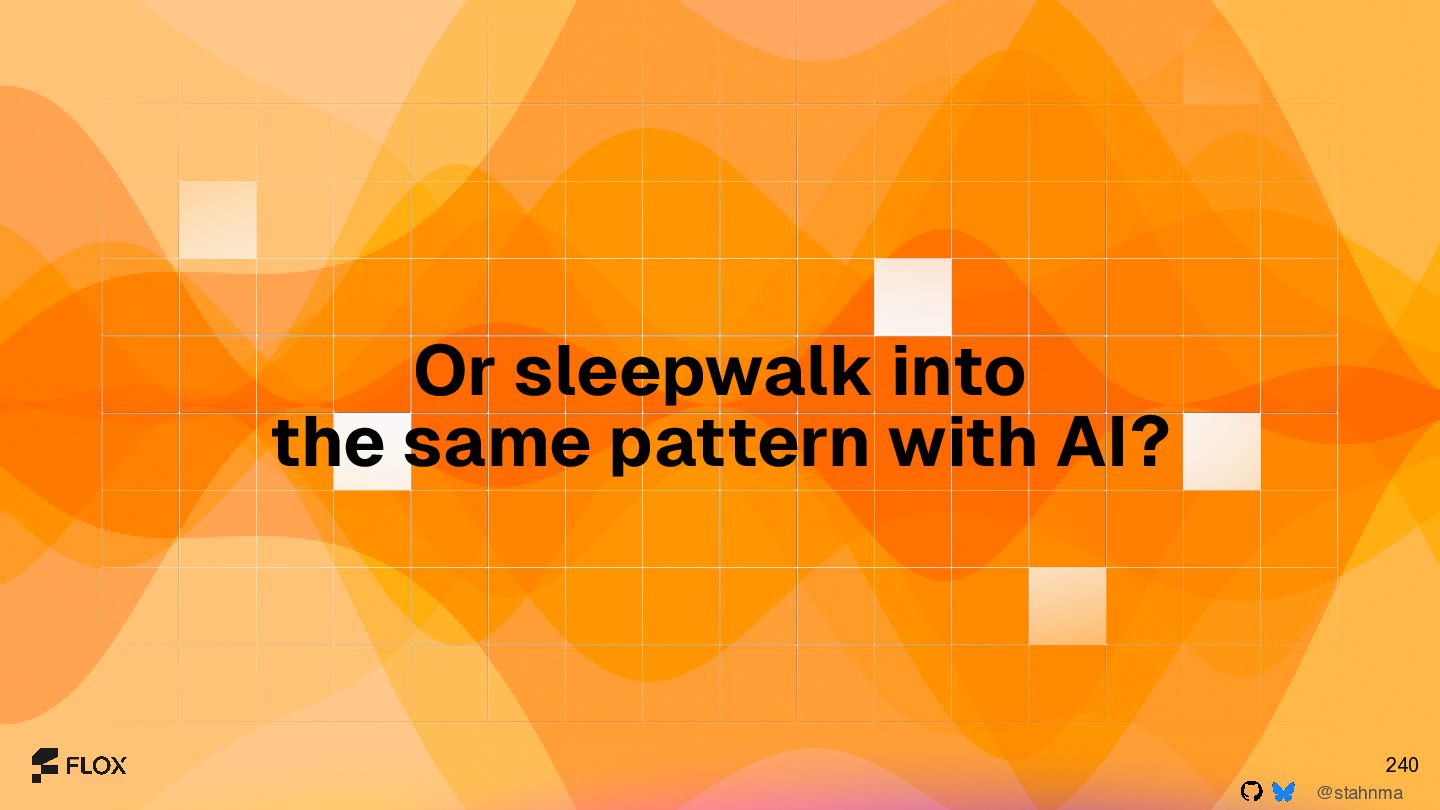 Or sleepwalk into the same pattern with AI?

FLOX

240

@stahnma